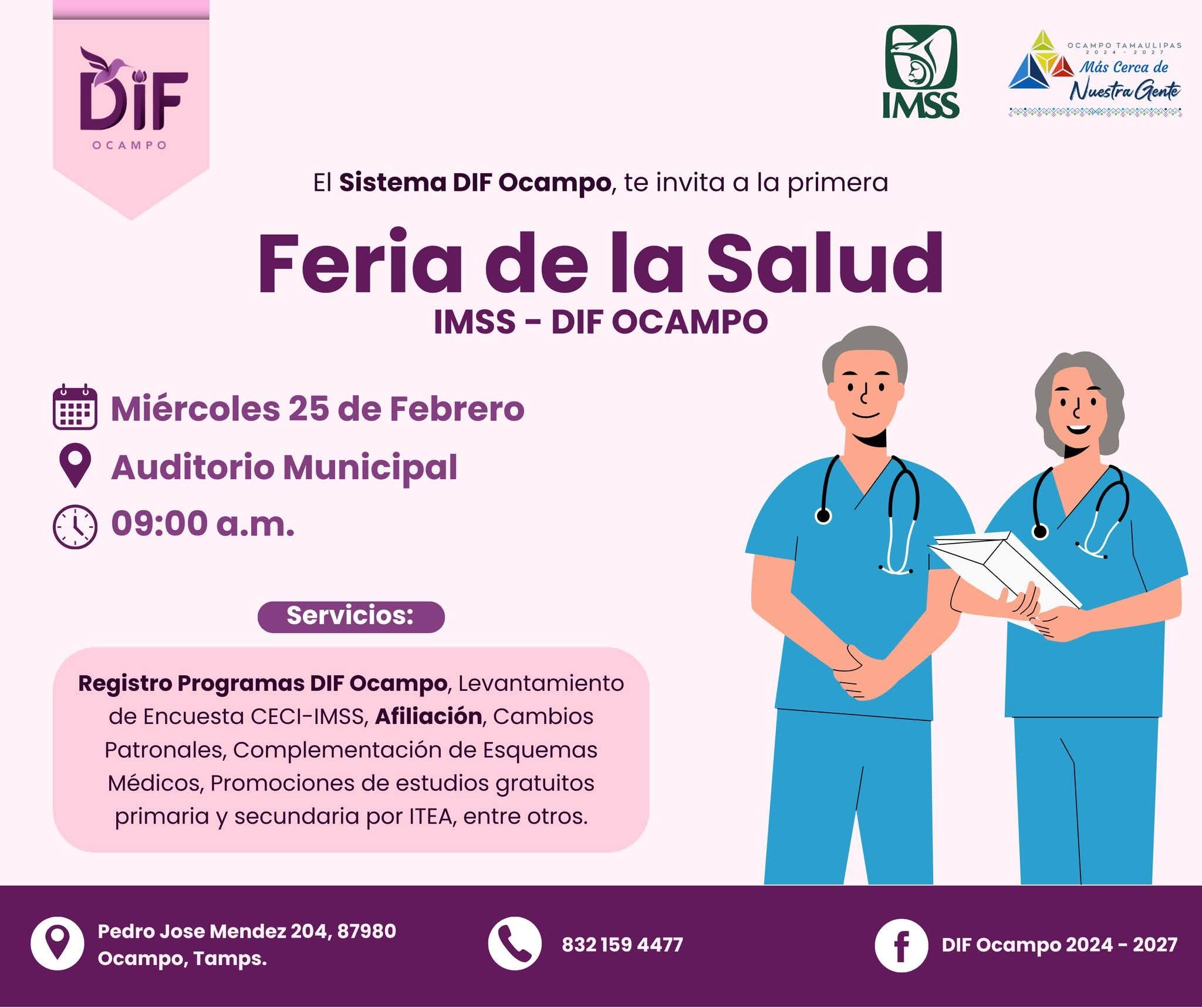 DIF
OCAMPO

IMSS

OCAMPO TAMAULIPAS
2024 - 2027
Más Cerca de
Nuestra Gente

El Sistema DIF Ocampo, te invita a la primera

Feria de la Salud
IMSS - DIF OCAMPO

Miércoles 25 de Febrero
Auditorio Municipal
09:00 a.m.

Servicios:

Registro Programas DIF Ocampo, Levantamiento de Encuesta CECI-IMSS, Afiliación, Cambios Patronales, Complementación de Esquemas Médicos, Promociones de estudios gratuitos primaria y secundaria por ITEA, entre otros.

Pedro Jose Mendez 204, 87980 Ocampo, Tamps.

832 159 4477

DIF Ocampo 2024 - 2027